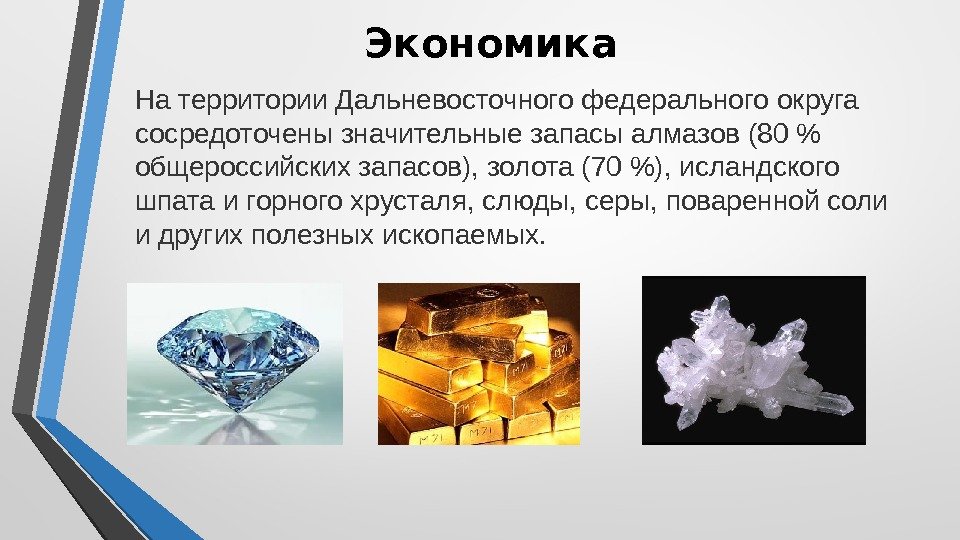 Экономика

На территории Дальневосточного федерального округа сосредоточены значительные запасы алмазов (80 % общероссийских запасов), золота (70 %), исландского шпата и горного хрусталя, слюды, серы, поваренной соли и других полезных ископаемых.